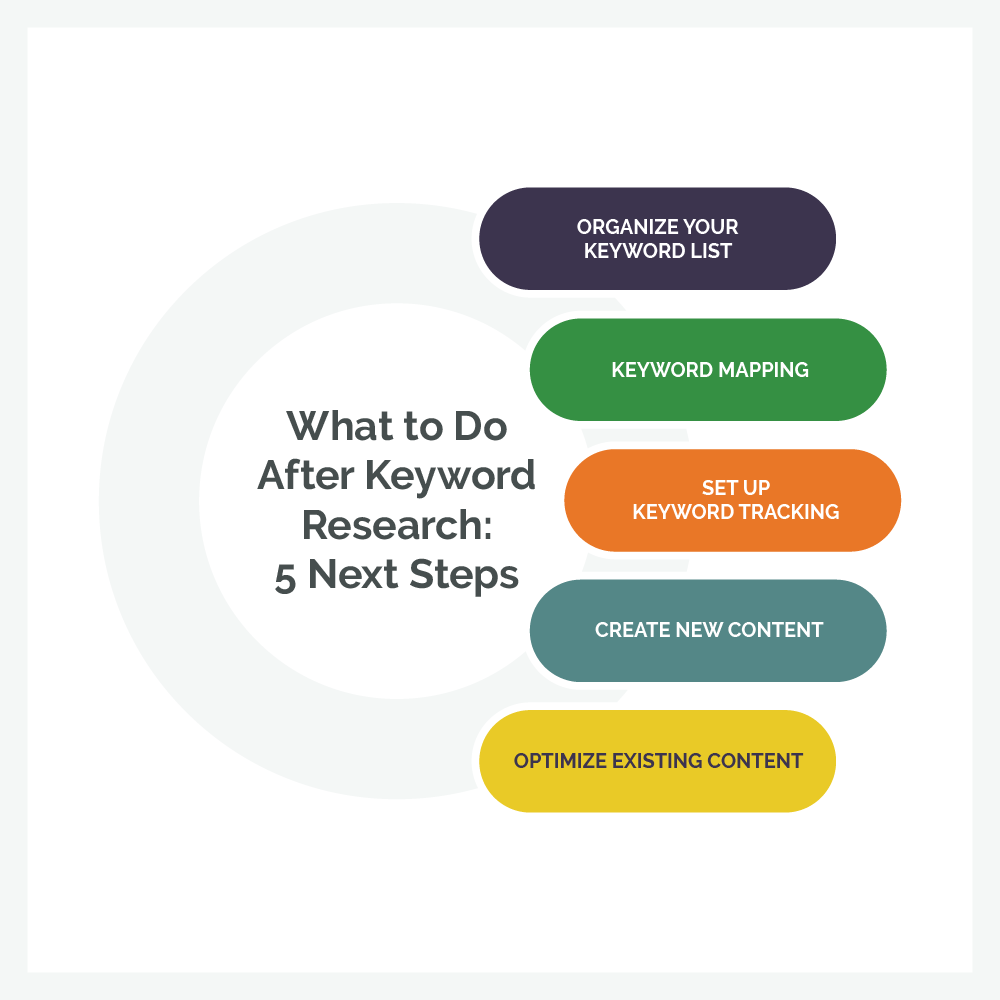 What to Do After Keyword Research: 5 Next Steps

ORGANIZE YOUR KEYWORD LIST

KEYWORD MAPPING

SET UP KEYWORD TRACKING

CREATE NEW CONTENT

OPTIMIZE EXISTING CONTENT